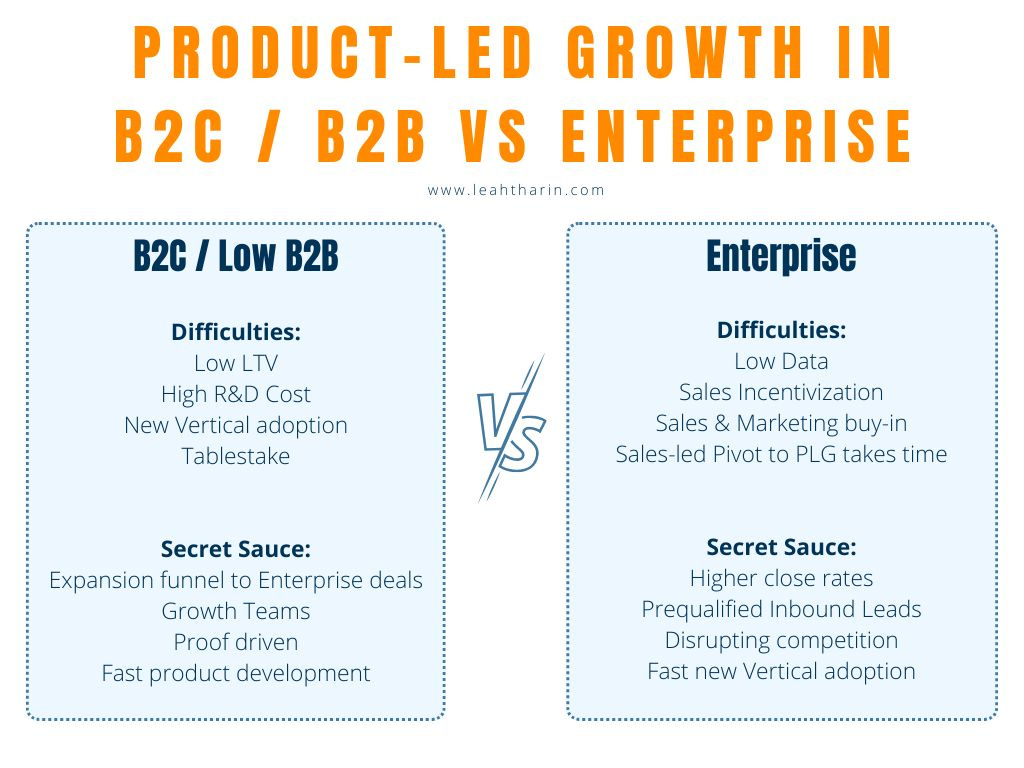 PRODUCT-LED GROWTH IN B2C / B2B VS ENTERPRISE

www.leahtharin.com

B2C / Low B2B

Difficulties:
Low LTV
High R&D Cost
New Vertical adoption
Tablestake

Secret Sauce:
Expansion funnel to Enterprise deals
Growth Teams
Proof driven
Fast product development

VS

Enterprise

Difficulties:
Low Data
Sales Incentivization
Sales & Marketing buy-in
Sales-led Pivot to PLG takes time

Secret Sauce:
Higher close rates
Prequalified Inbound Leads
Disrupting competition
Fast new Vertical adoption